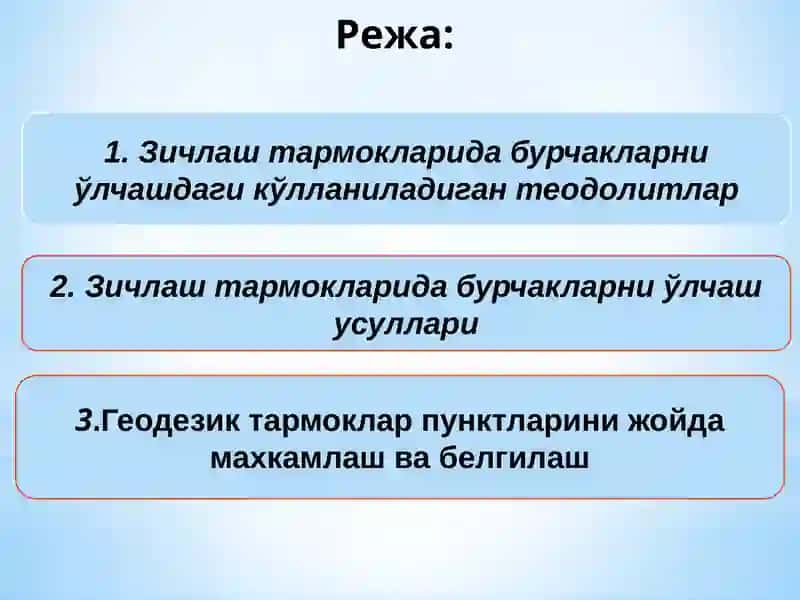 Режа:

1. Зичлаш тармокларида бурчакларни ўлчашдаги кўлланиладиган теодолитлар

2. Зичлаш тармокларида бурчакларни ўлчаш усуллари

3.Геодезик тармоклар пунктларини жойда махкамлаш ва белгилаш